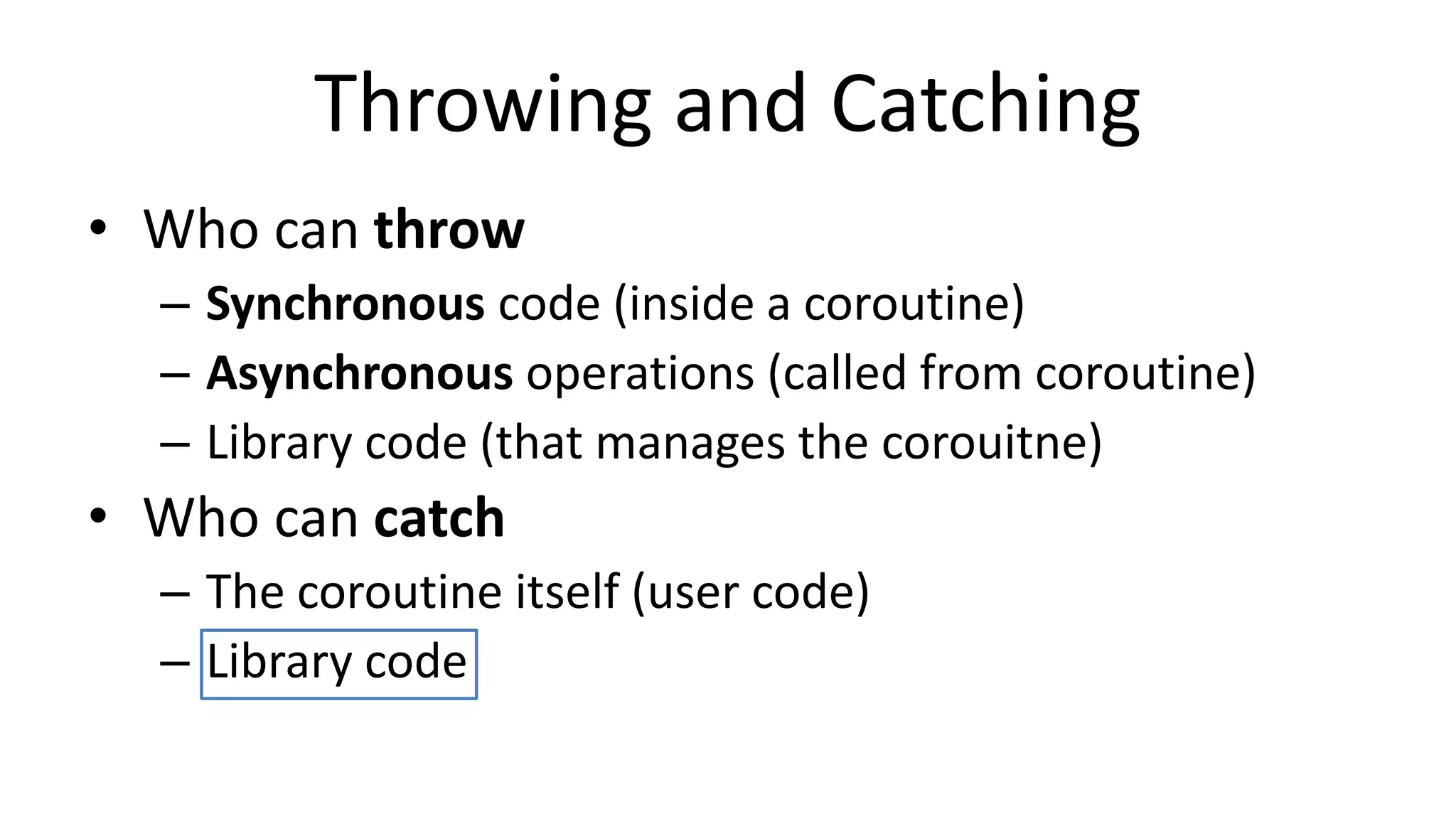 Throwing and Catching

• Who can throw
  – Synchronous code (inside a coroutine)
  – Asynchronous operations (called from coroutine)
  – Library code (that manages the corouitne)
• Who can catch
  – The coroutine itself (user code)
  – Library code